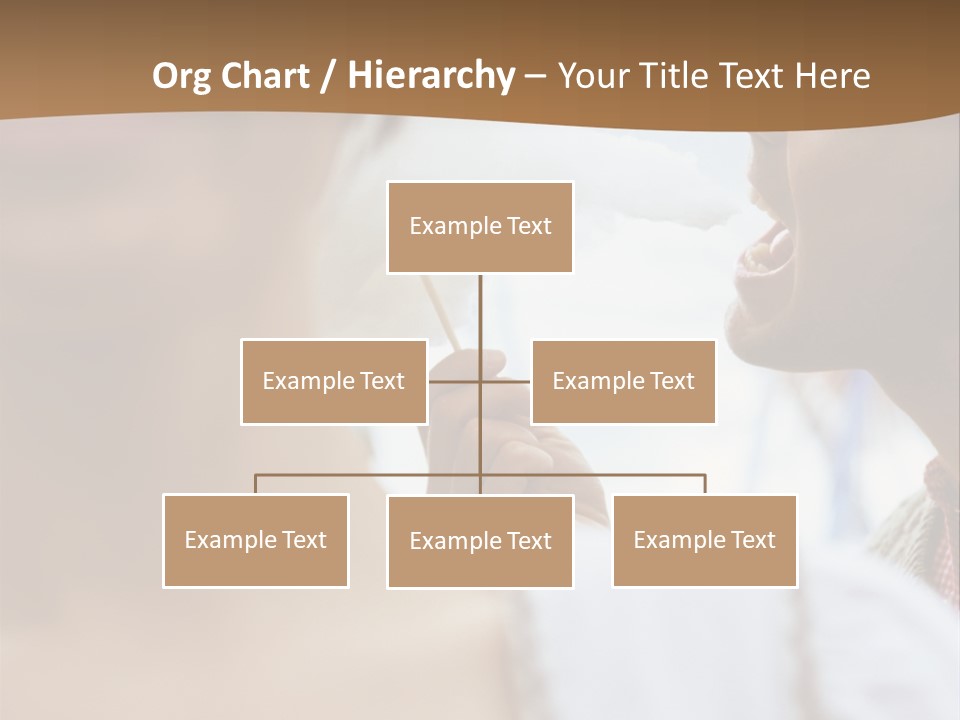 Org Chart / Hierarchy – Your Title Text Here

Example Text

Example Text

Example Text

Example Text

Example Text

Example Text